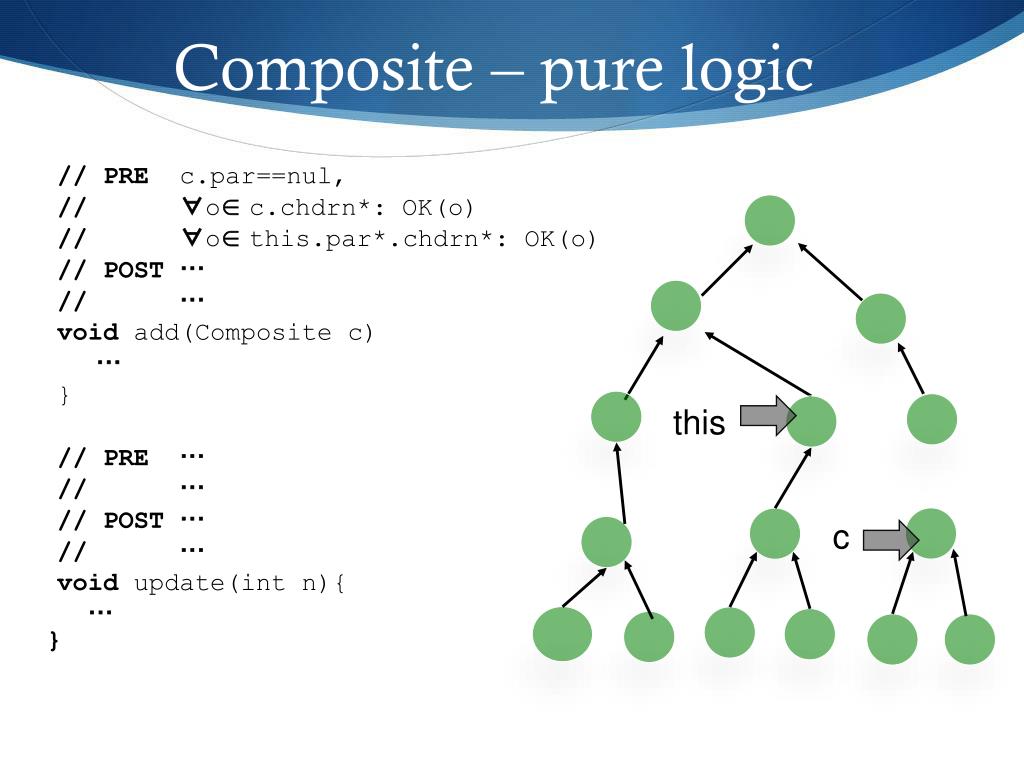 Composite – pure logic

// PRE c.par==nul,
// ∀o∈ c.chdrn*: OK(o)
// ∀o∈ this.par*.chdrn*: OK(o)
// POST …
// …
void add(Composite c)
…
}

// PRE …
// …
// POST …
// …
void update(int n){
…
}

this

c